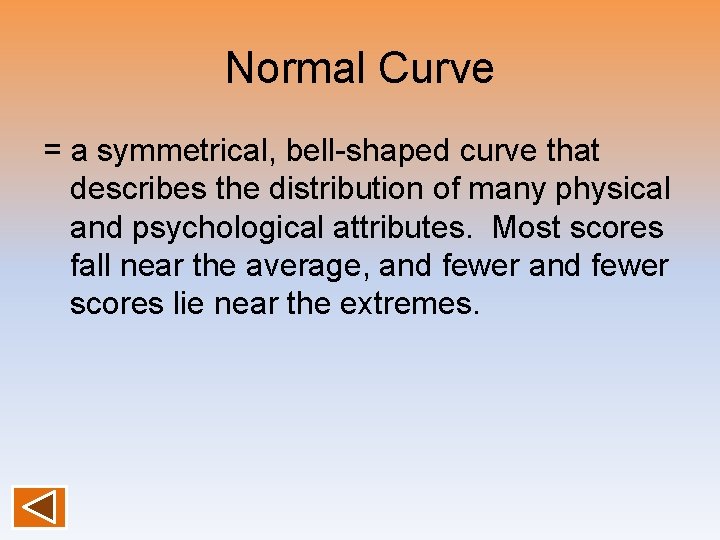 Normal Curve

= a symmetrical, bell-shaped curve that describes the distribution of many physical and psychological attributes.  Most scores fall near the average, and fewer and fewer scores lie near the extremes.